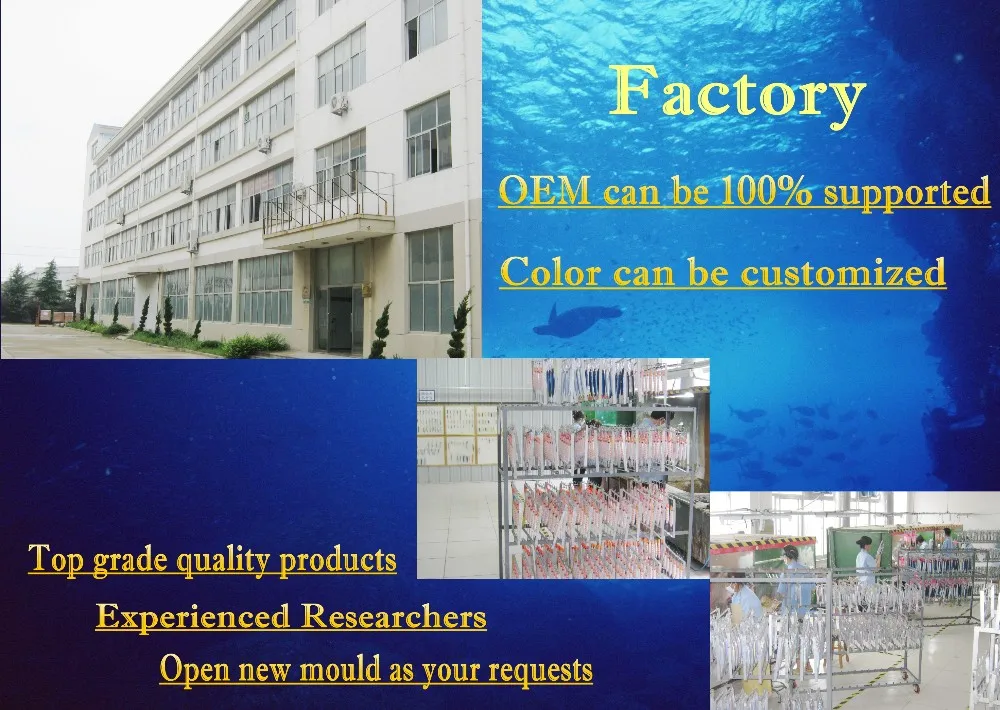 Factory

OEM can be 100% supported

Color can be customized

Top grade quality products

Experienced Researchers

Open new mould as your requests